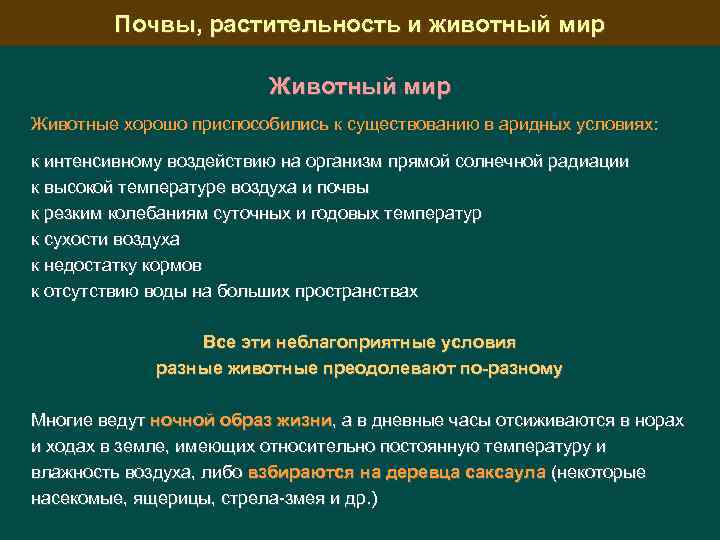 Почвы, растительность и животный мир

Животный мир

Животные хорошо приспособились к существованию в аридных условиях:

к интенсивному воздействию на организм прямой солнечной радиации
к высокой температуре воздуха и почвы
к резким колебаниям суточных и годовых температур
к сухости воздуха
к недостатку кормов
к отсутствию воды на больших пространствах

Все эти неблагоприятные условия
разные животные преодолевают по-разному

Многие ведут ночной образ жизни, а в дневные часы отсиживаются в норах и ходах в земле, имеющих относительно постоянную температуру и влажность воздуха, либо взбираются на деревца саксаула (некоторые насекомые, ящерицы, стрела-змея и др.)